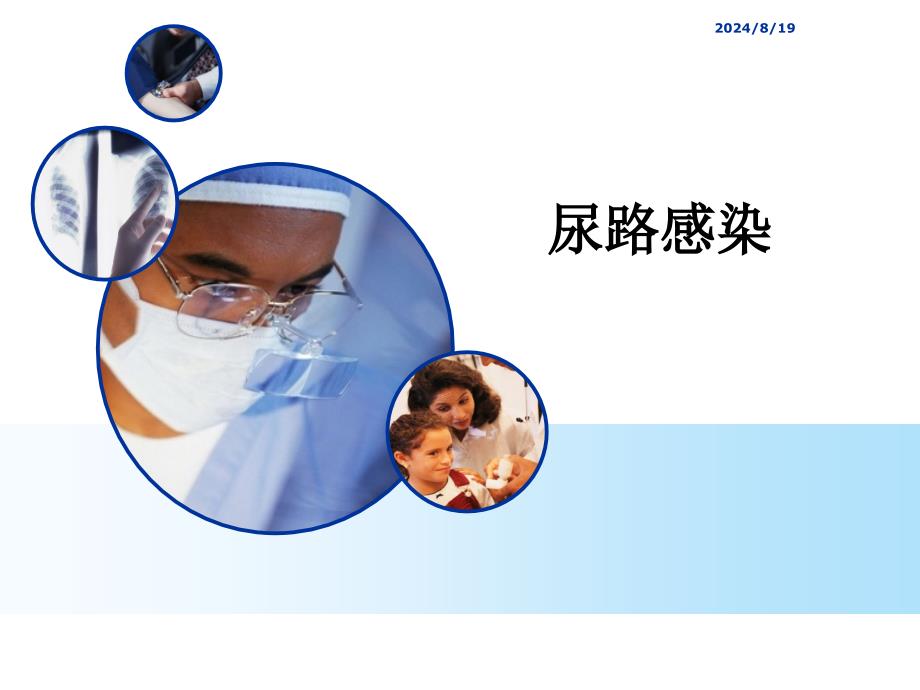 2024/8/19

尿路感染